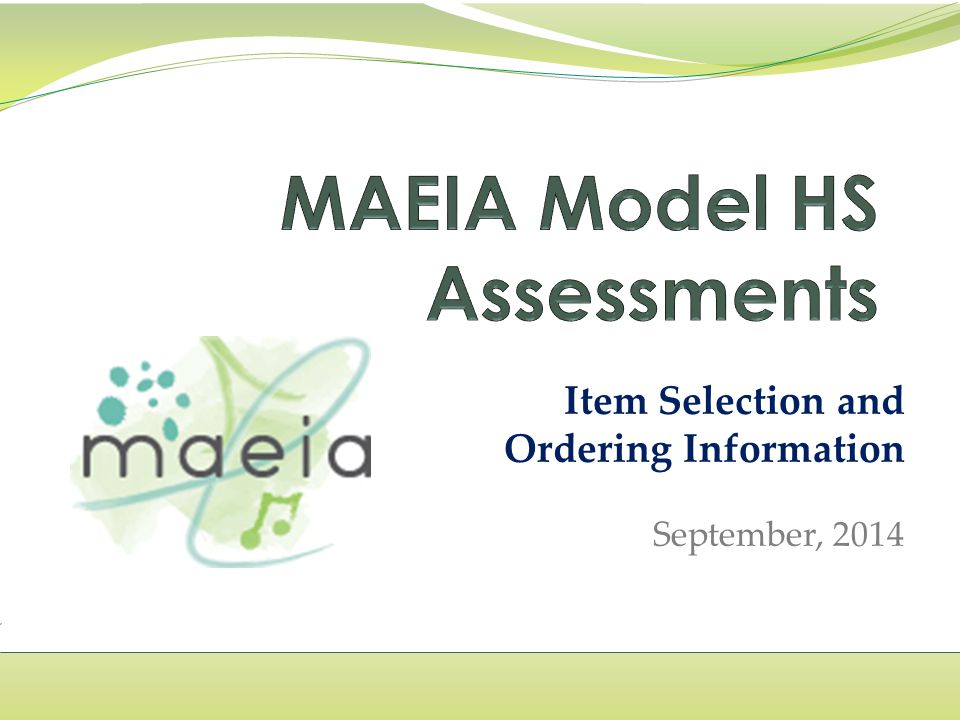 MAEIA Model HS Assessments

maeia

Item Selection and Ordering Information

September, 2014